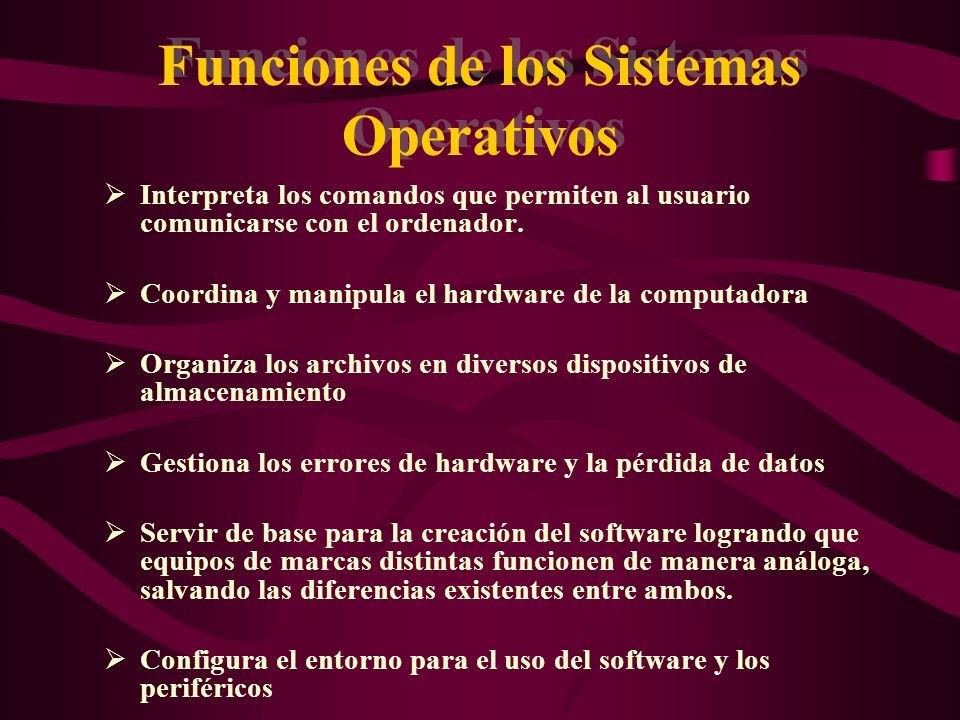 Funciones de los Sistemas Operativos

➢ Interpreta los comandos que permiten al usuario comunicarse con el ordenador.

➢ Coordina y manipula el hardware de la computadora

➢ Organiza los archivos en diversos dispositivos de almacenamiento

➢ Gestiona los errores de hardware y la pérdida de datos

➢ Servir de base para la creación del software logrando que equipos de marcas distintas funcionen de manera análoga, salvando las diferencias existentes entre ambos.

➢ Configura el entorno para el uso del software y los periféricos